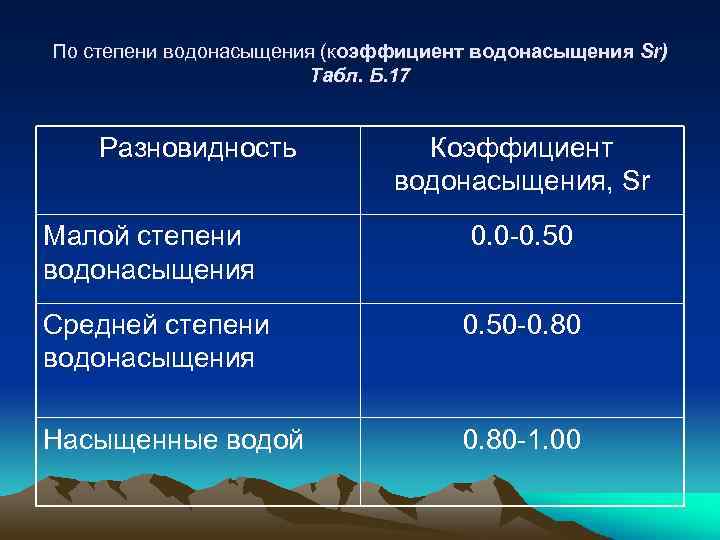 По степени водонасыщения (коэффициент водонасыщения Sr) Табл. Б.17

| Разновидность | Коэффициент водонасыщения, Sr |
|---|---|
| Малой степени водонасыщения | 0.0-0.50 |
| Средней степени водонасыщения | 0.50-0.80 |
| Насыщенные водой | 0.80-1.00 |